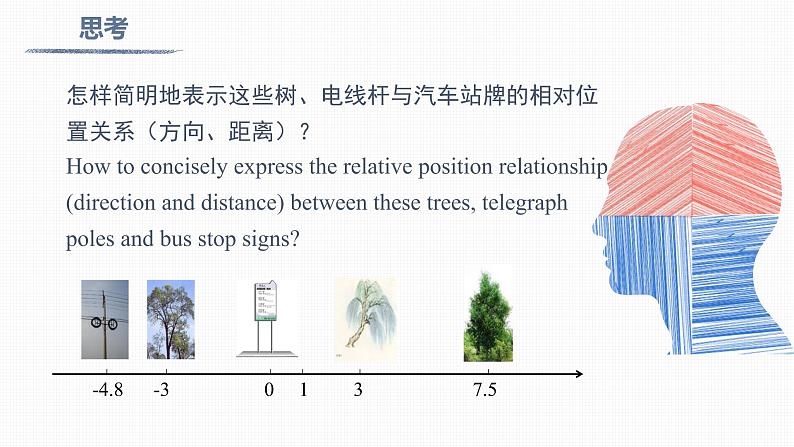 思考

怎样简明地表示这些树、电线杆与汽车站牌的相对位置关系（方向、距离）？

How to concisely express the relative position relationship (direction and distance) between these trees, telegraph poles and bus stop signs?

-4.8 -3 0 1 3 7.5